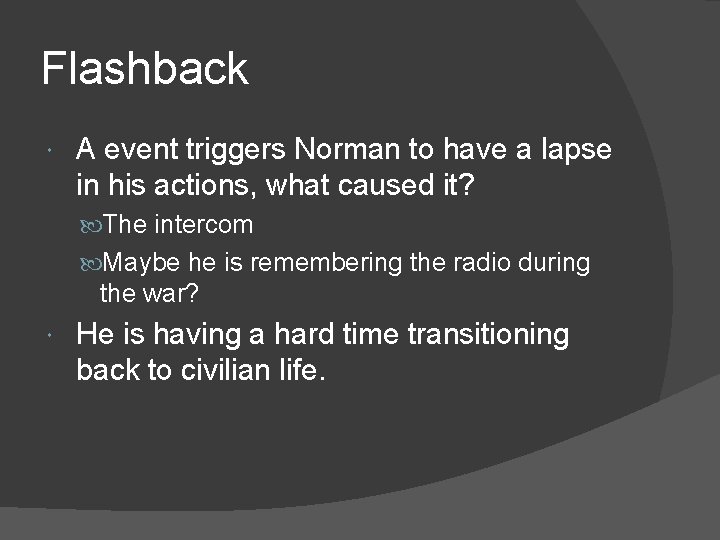 Flashback

A event triggers Norman to have a lapse in his actions, what caused it?

The intercom

Maybe he is remembering the radio during the war?

He is having a hard time transitioning back to civilian life.